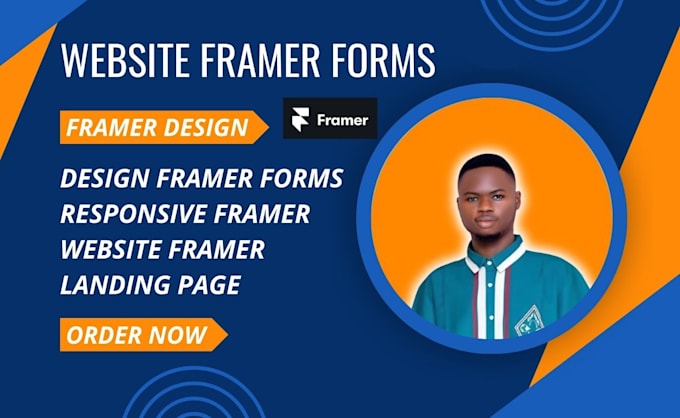 WEBSITE FRAMER FORMS

FRAMER DESIGN

Framer

DESIGN FRAMER FORMS
RESPONSIVE FRAMER
WEBSITE FRAMER
LANDING PAGE

ORDER NOW